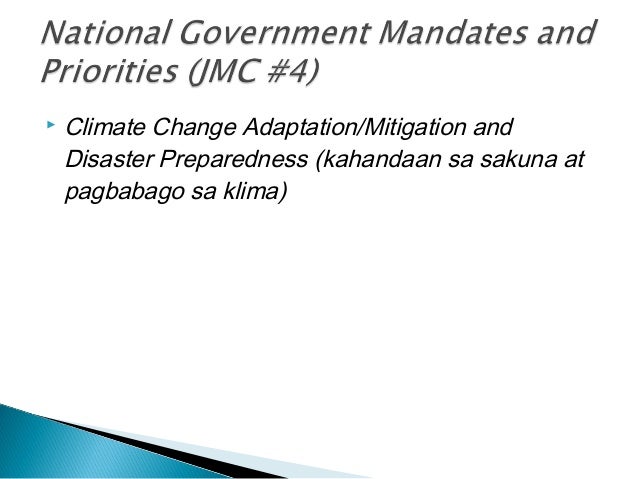 National Government Mandates and Priorities (JMC #4)

Climate Change Adaptation/Mitigation and Disaster Preparedness (kahandaan sa sakuna at pagbabago sa klima)